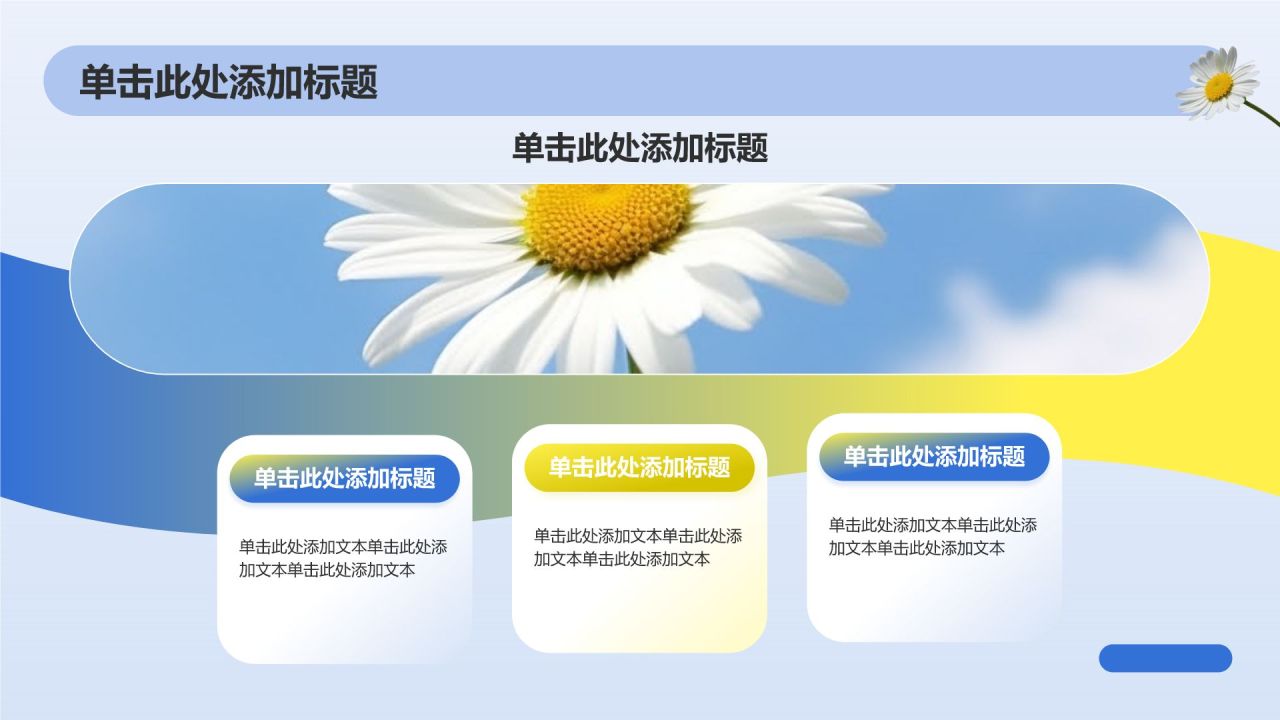 单击此处添加标题

单击此处添加标题

单击此处添加标题

单击此处添加文本单击此处添加文本单击此处添加文本

单击此处添加标题

单击此处添加文本单击此处添加文本单击此处添加文本

单击此处添加标题

单击此处添加文本单击此处添加文本单击此处添加文本